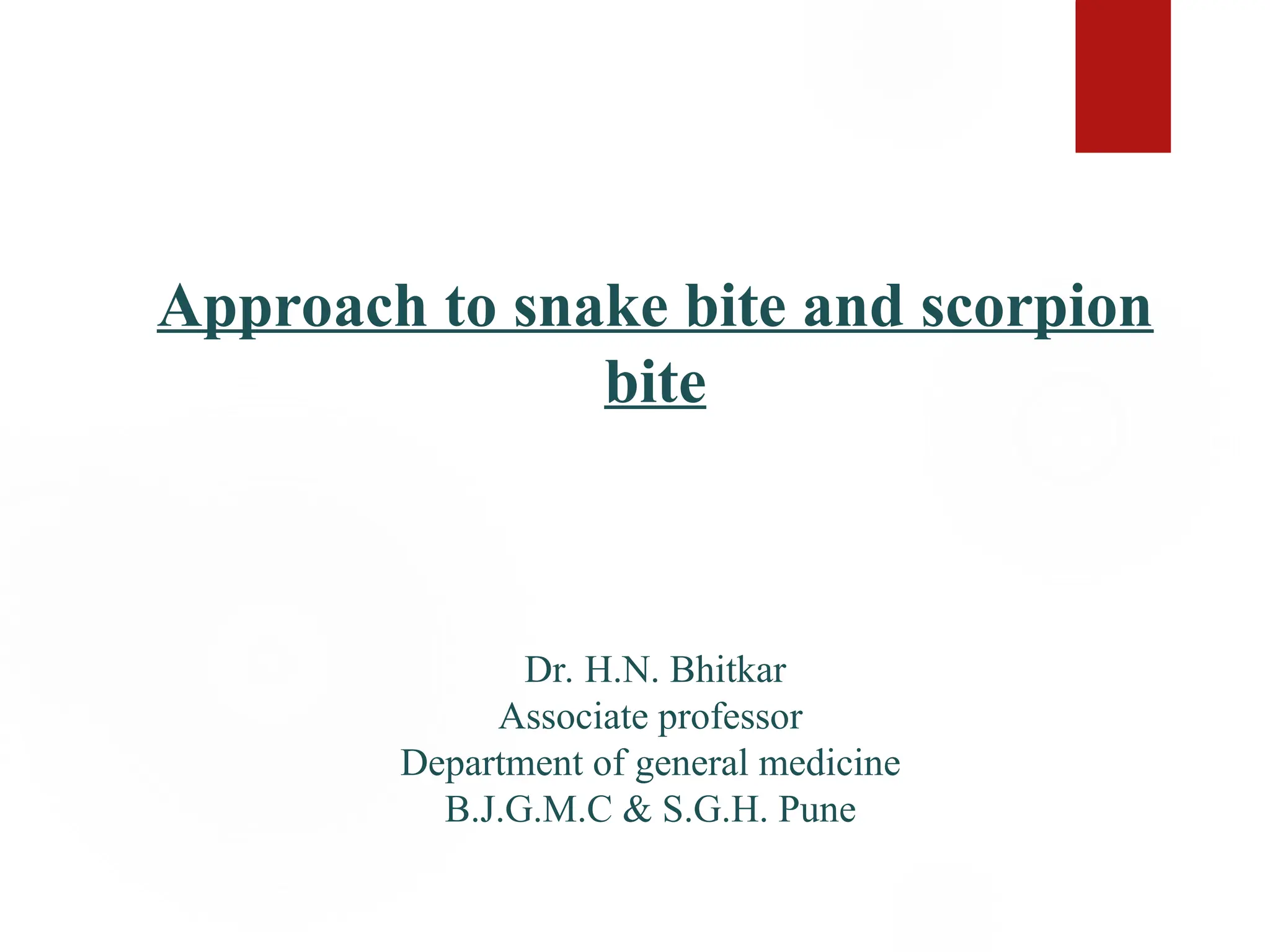 Approach to snake bite and scorpion bite

Dr. H.N. Bhitkar
Associate professor
Department of general medicine
B.J.G.M.C & S.G.H. Pune